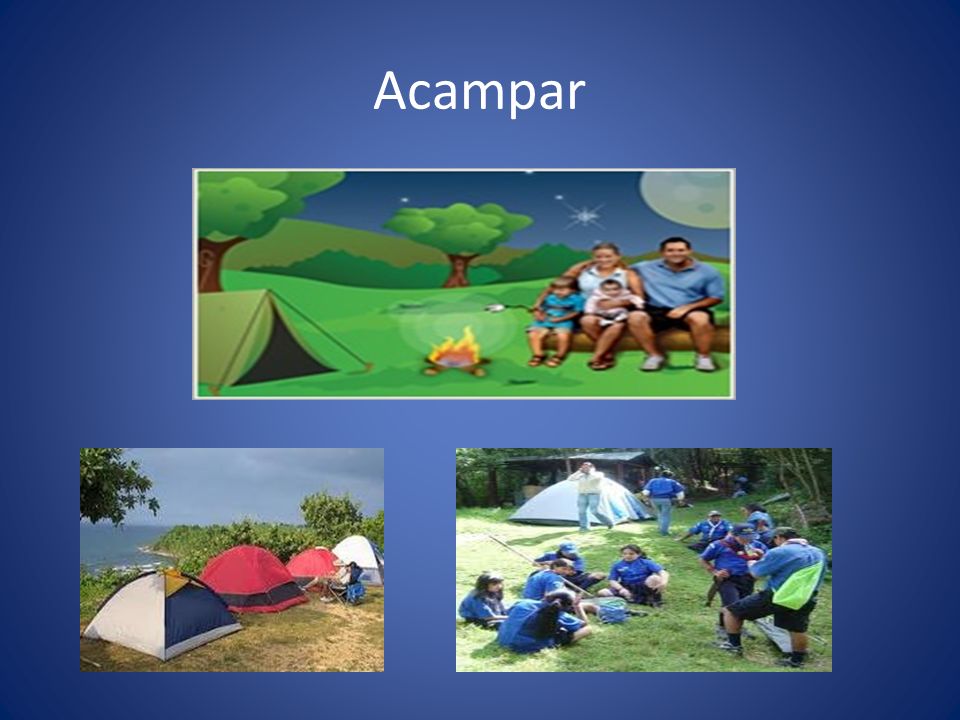 Acampar